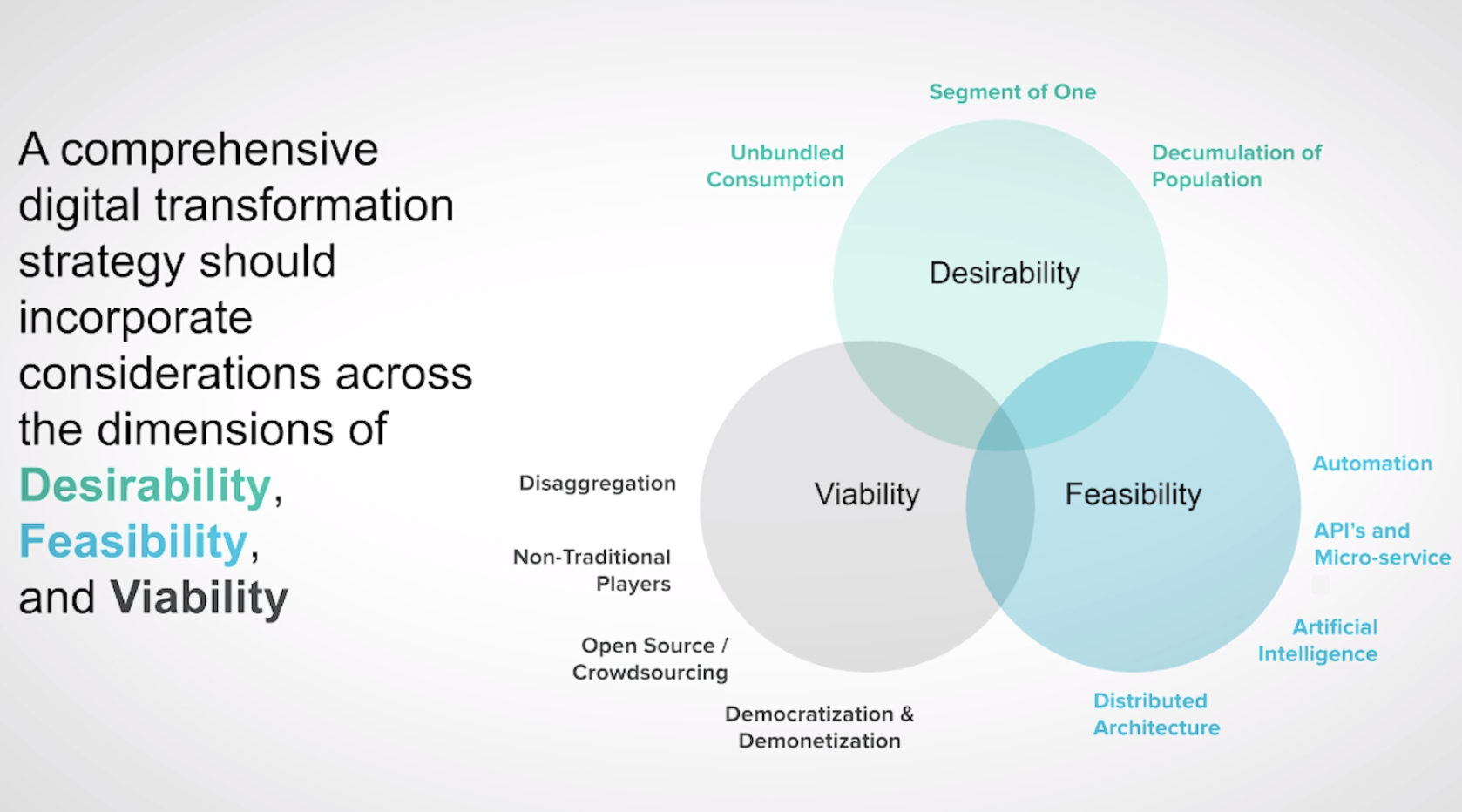 A comprehensive digital transformation strategy should incorporate considerations across the dimensions of Desirability, Feasibility, and Viability

Segment of One

Unbundled Consumption

Decumulation of Population

Desirability

Viability

Feasibility

Disaggregation

Non-Traditional Players

Open Source / Crowdsourcing

Democratization & Demonetization

Automation

API's and Micro-service

Artificial Intelligence

Distributed Architecture